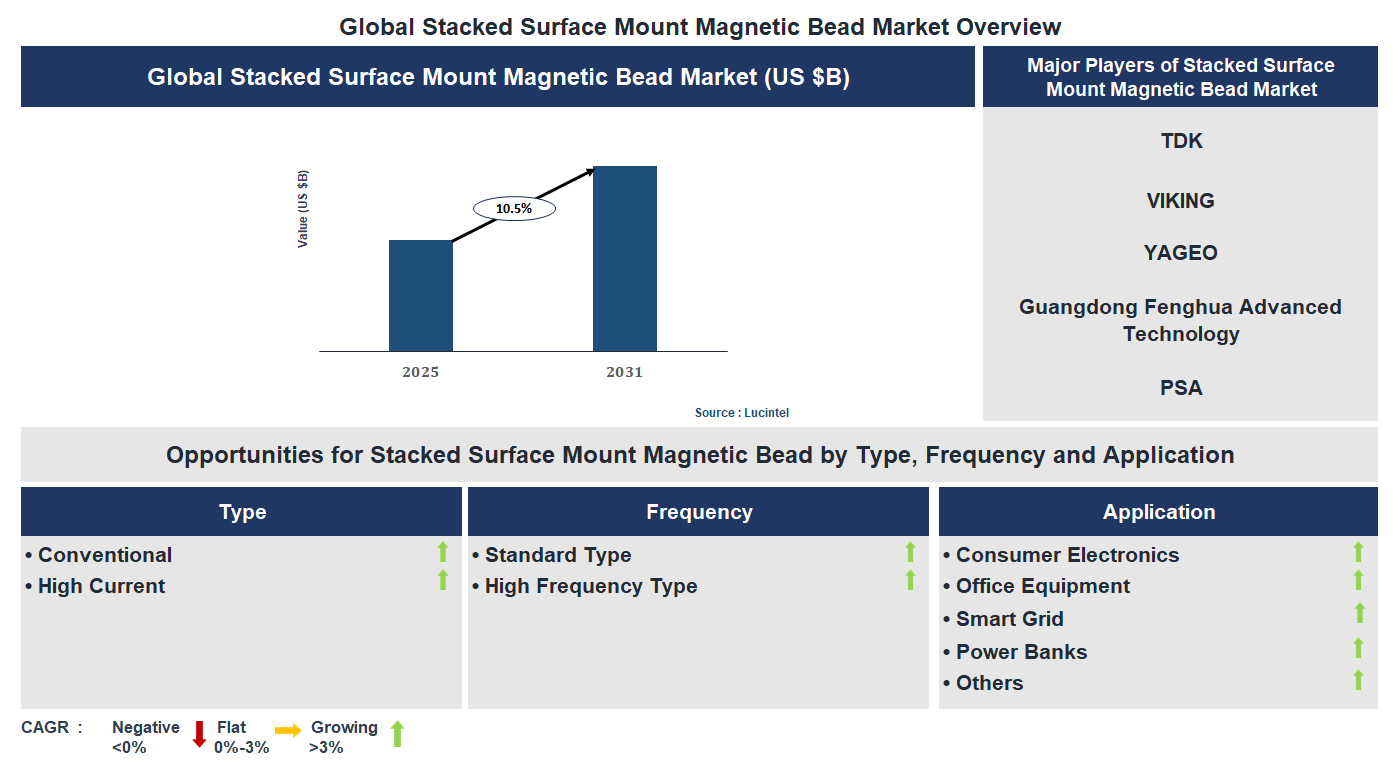 Global Stacked Surface Mount Magnetic Bead Market Overview

Global Stacked Surface Mount Magnetic Bead Market (US $B)

Value (US $B)

10.5%

2025

2031

Source : Lucintel

Major Players of Stacked Surface Mount Magnetic Bead Market

TDK

VIKING

YAGEO

Guangdong Fenghua Advanced Technology

PSA

Opportunities for Stacked Surface Mount Magnetic Bead by Type, Frequency and Application

Type

• Conventional
• High Current

Frequency

• Standard Type
• High Frequency Type

Application

• Consumer Electronics
• Office Equipment
• Smart Grid
• Power Banks
• Others

CAGR : Negative <0% Flat 0%-3% Growing >3%